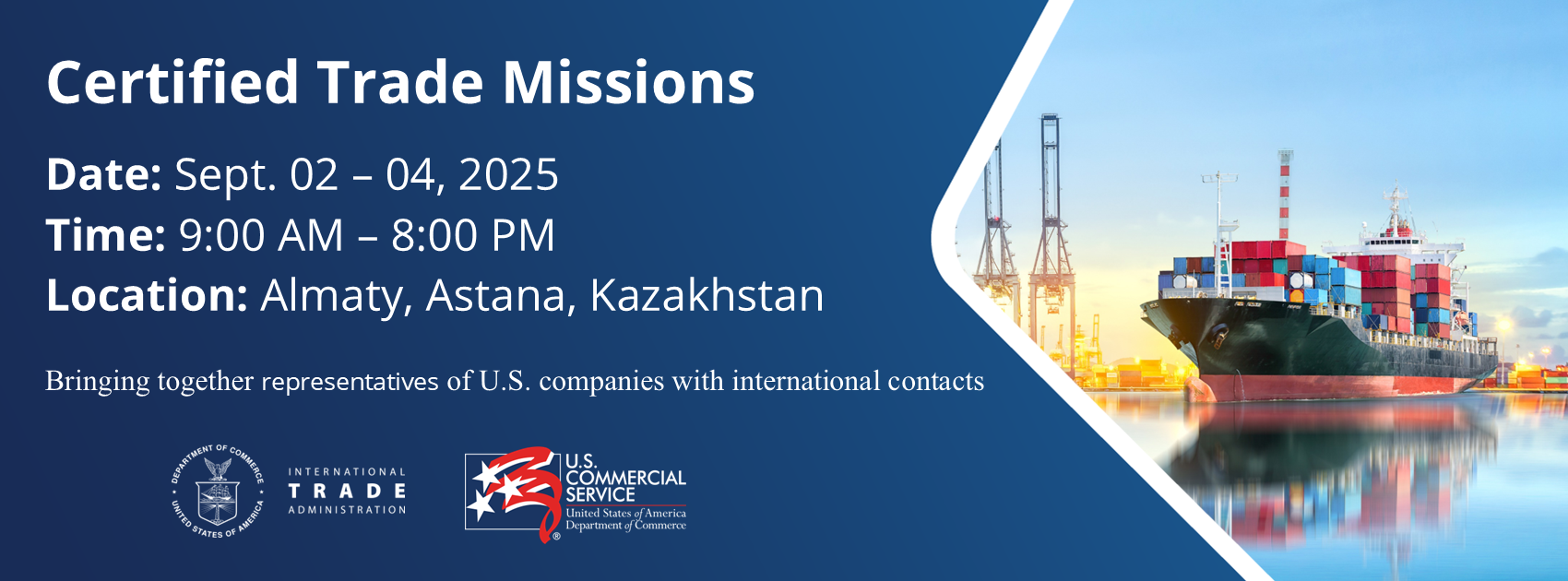 Certified Trade Missions

Date: Sept. 02 – 04, 2025
Time: 9:00 AM – 8:00 PM
Location: Almaty, Astana, Kazakhstan

Bringing together representatives of U.S. companies with international contacts

DEPARTMENT OF COMMERCE UNITED STATES OF AMERICA

INTERNATIONAL TRADE ADMINISTRATION

U.S. COMMERCIAL SERVICE
United States of America Department of Commerce